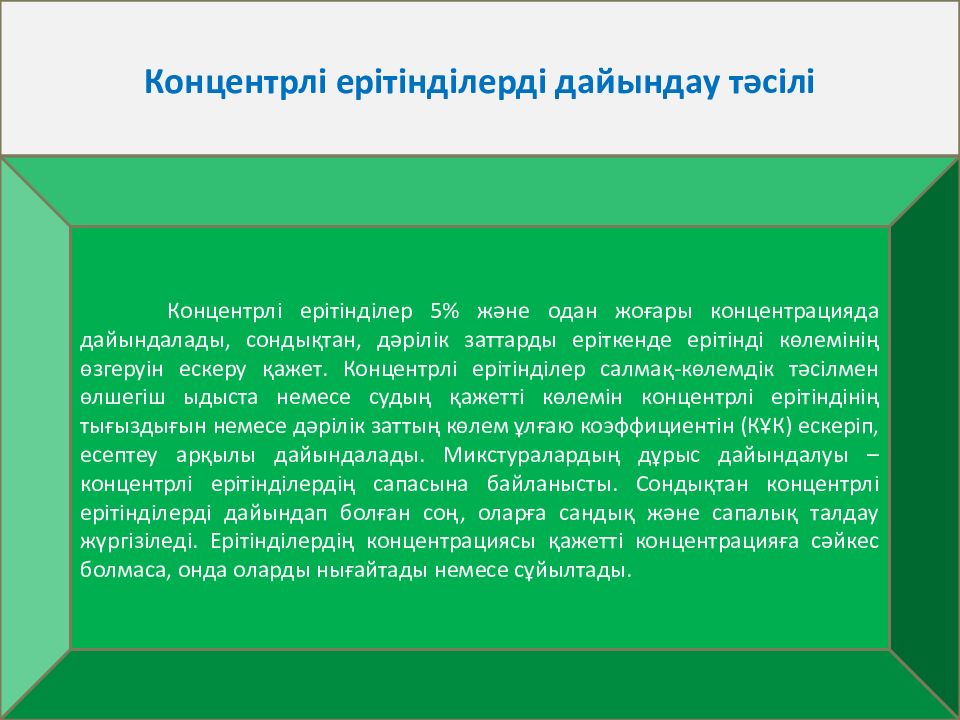 Концентрлі ерітінділерді дайындау тәсілі

Концентрлі ерітінділер 5% және одан жоғары концентрацияда дайындалады, сондықтан, дәрілік заттарды еріткенде ерітінді көлемінің өзгеруін ескеру қажет. Концентрлі ерітінділер салмақ-көлемдік тәсілмен өлшегіш ыдыста немесе судың қажетті көлемін концентрлі ерітіндінің тығыздығын немесе дәрілік заттың көлем ұлғаю коэффициентін (КҰК) ескеріп, есептеу арқылы дайындалады. Микстуралардың дұрыс дайындалуы – концентрлі ерітінділердің сапасына байланысты. Сондықтан концентрлі ерітінділерді дайындап болған соң, оларға сандық және сапалық талдау жүргізіледі. Ерітінділердің концентрациясы қажетті концентрацияға сәйкес болмаса, онда оларды нығайтады немесе сұйылтады.